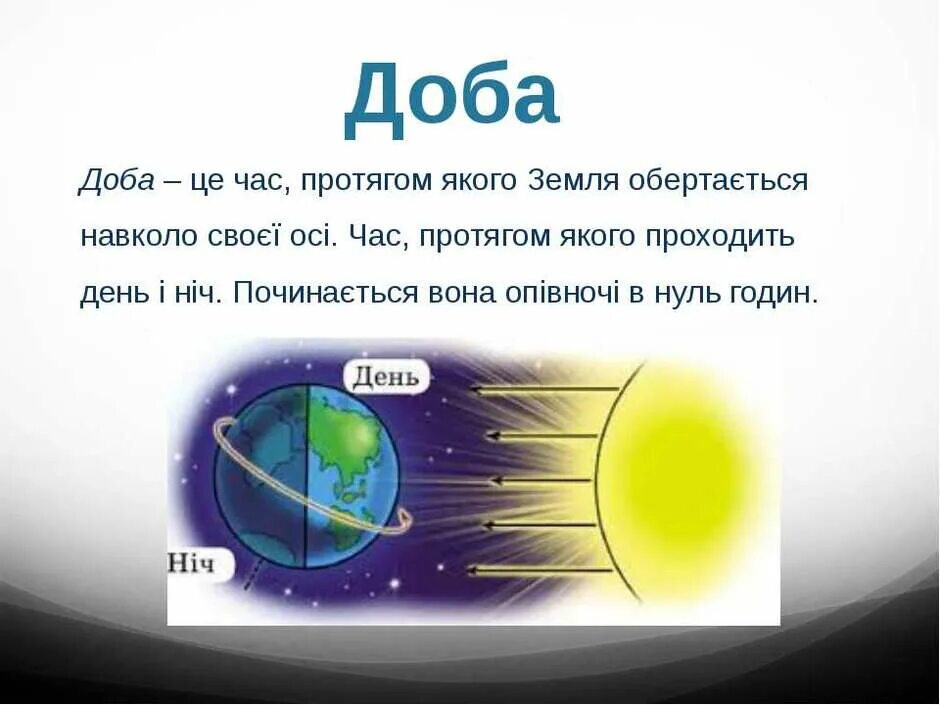 Доба

Доба – це час, протягом якого Земля обертається навколо своєї осі. Час, протягом якого проходить день і ніч. Починається вона опівночі в нуль годин.

День

Ніч